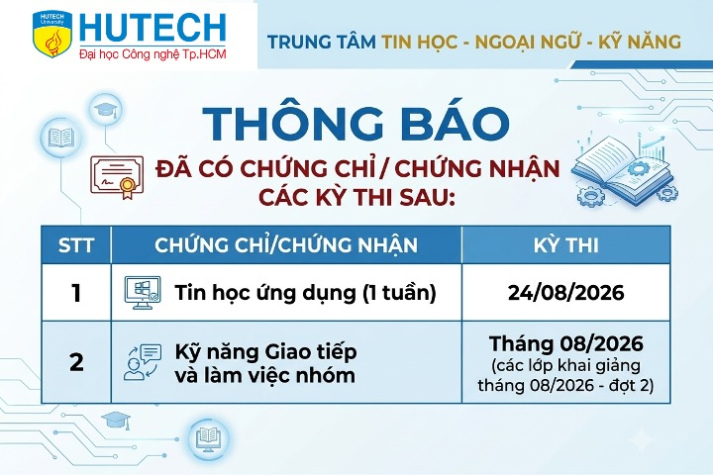 HUTECH University
HUTECH
Đại học Công nghệ Tp.HCM

TRUNG TÂM TIN HỌC - NGOẠI NGỮ - KỸ NĂNG

THÔNG BÁO

ĐÃ CÓ CHỨNG CHỈ / CHỨNG NHẬN CÁC KỲ THI SAU:

| STT | CHỨNG CHỈ/CHỨNG NHẬN | KỲ THI |
|---|---|---|
| 1 | Tin học ứng dụng (1 tuần) | 24/08/2026 |
| 2 | Kỹ năng Giao tiếp và làm việc nhóm | Tháng 08/2026 (các lớp khai giảng tháng 08/2026 - đợt 2) |